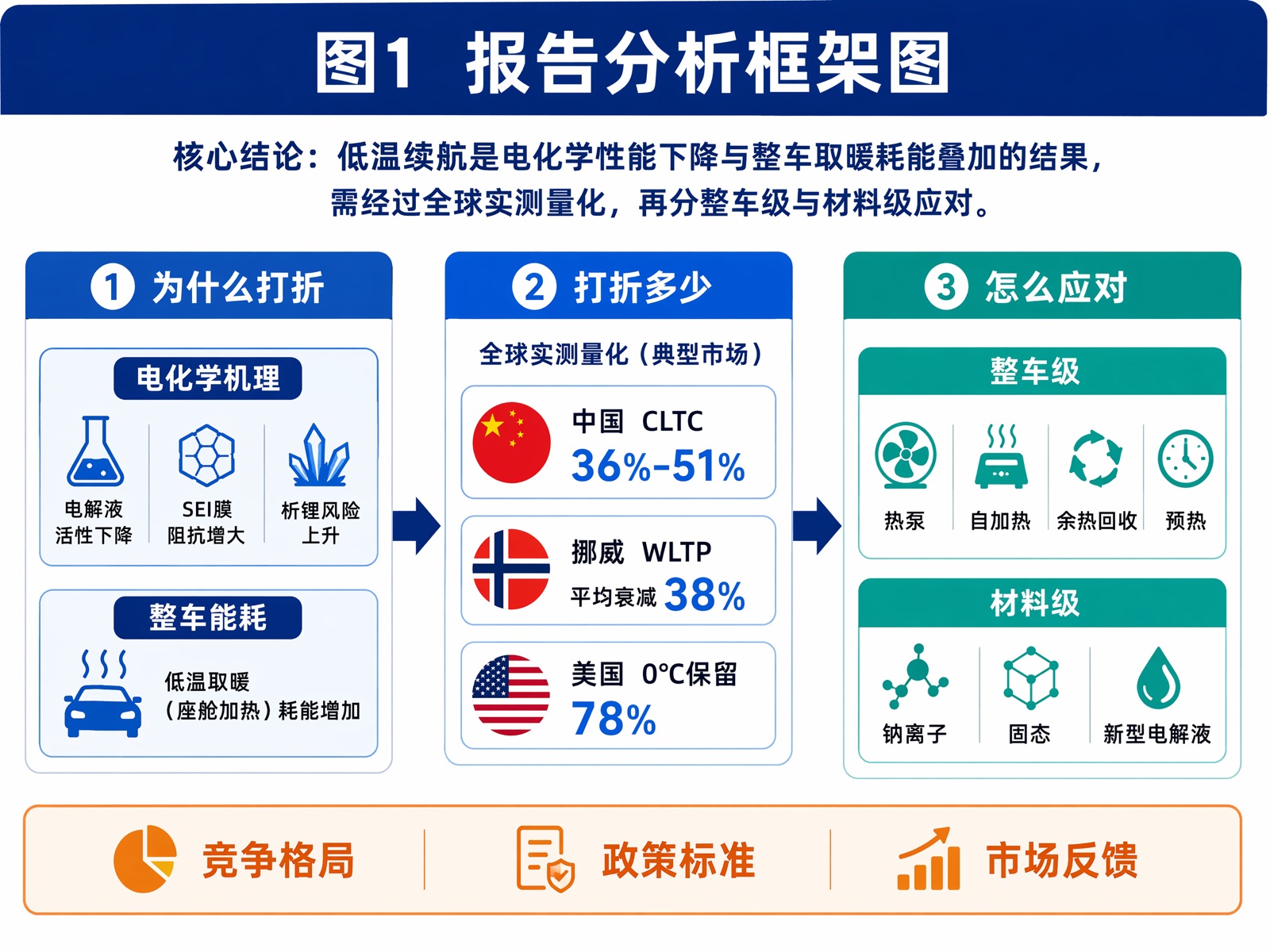 图1 报告分析框架图

核心结论：低温续航是电化学性能下降与整车取暖耗能叠加的结果，需经过全球实测量化，再分整车级与材料级应对。

1 为什么打折

电化学机理

电解液活性下降

SEI膜阻抗增大

析锂风险上升

整车能耗

低温取暖（座舱加热）耗能增加

2 打折多少

全球实测量化（典型市场）

中国 CLTC
36%-51%

挪威 WLTP
平均衰减 38%

美国 0°C保留
78%

3 怎么应对

整车级

热泵

自加热

余热回收

预热

材料级

钠离子

固态

新型电解液

竞争格局

政策标准

市场反馈